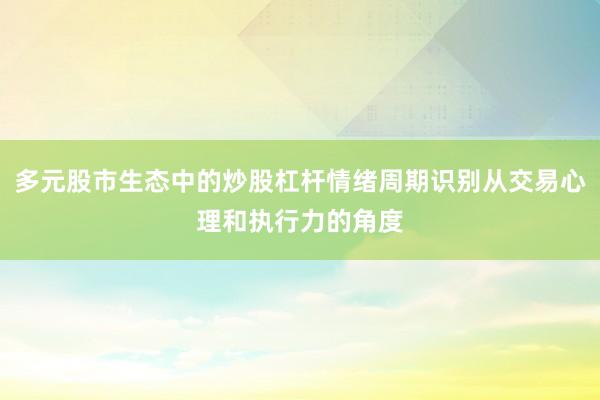 多元股市生态中的炒股杠杆情绪周期识别从交易心理和执行力的角度